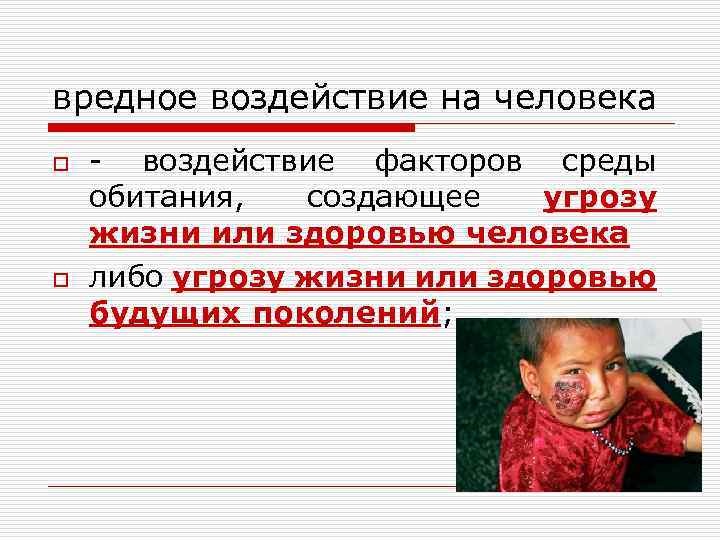 вредное воздействие на человека

- воздействие факторов среды обитания, создающее угрозу жизни или здоровью человека

либо угрозу жизни или здоровью будущих поколений;